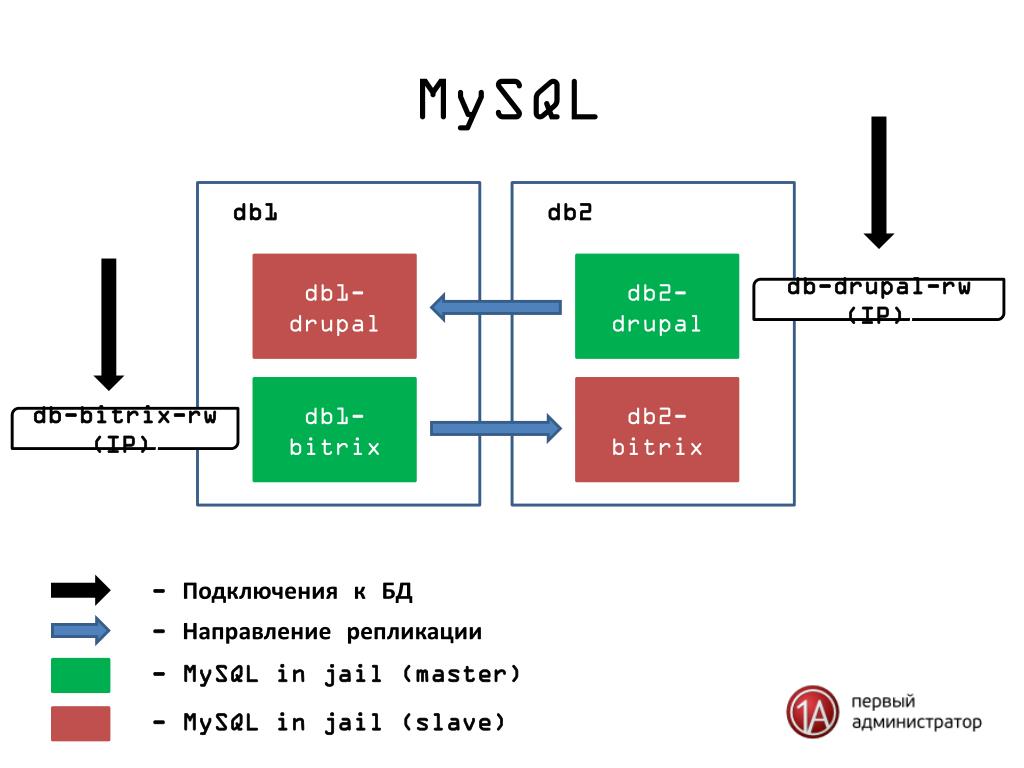 MySQL

db1

db1-drupal

db1-bitrix

db2

db2-drupal

db2-bitrix

db-drupal-rw (IP)

db-bitrix-rw (IP)

- Подключения к БД

- Направление репликации

- MySQL in jail (master)

- MySQL in jail (slave)

1A первый администратор